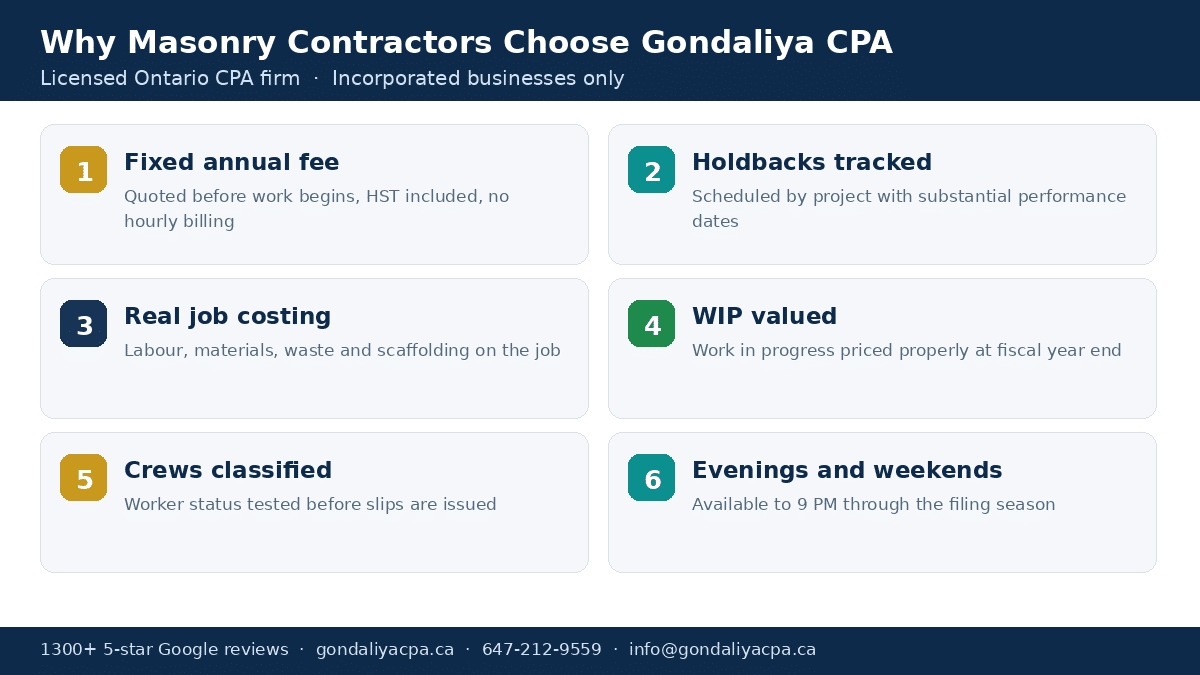 Why Masonry Contractors Choose Gondaliya CPA

Licensed Ontario CPA firm · Incorporated businesses only

1
Fixed annual fee
Quoted before work begins, HST included, no hourly billing

2
Holdbacks tracked
Scheduled by project with substantial performance dates

3
Real job costing
Labour, materials, waste and scaffolding on the job

4
WIP valued
Work in progress priced properly at fiscal year end

5
Crews classified
Worker status tested before slips are issued

6
Evenings and weekends
Available to 9 PM through the filing season

1300+ 5-star Google reviews · gondaliyacpa.ca · 647-212-9559 · info@gondaliyacpa.ca